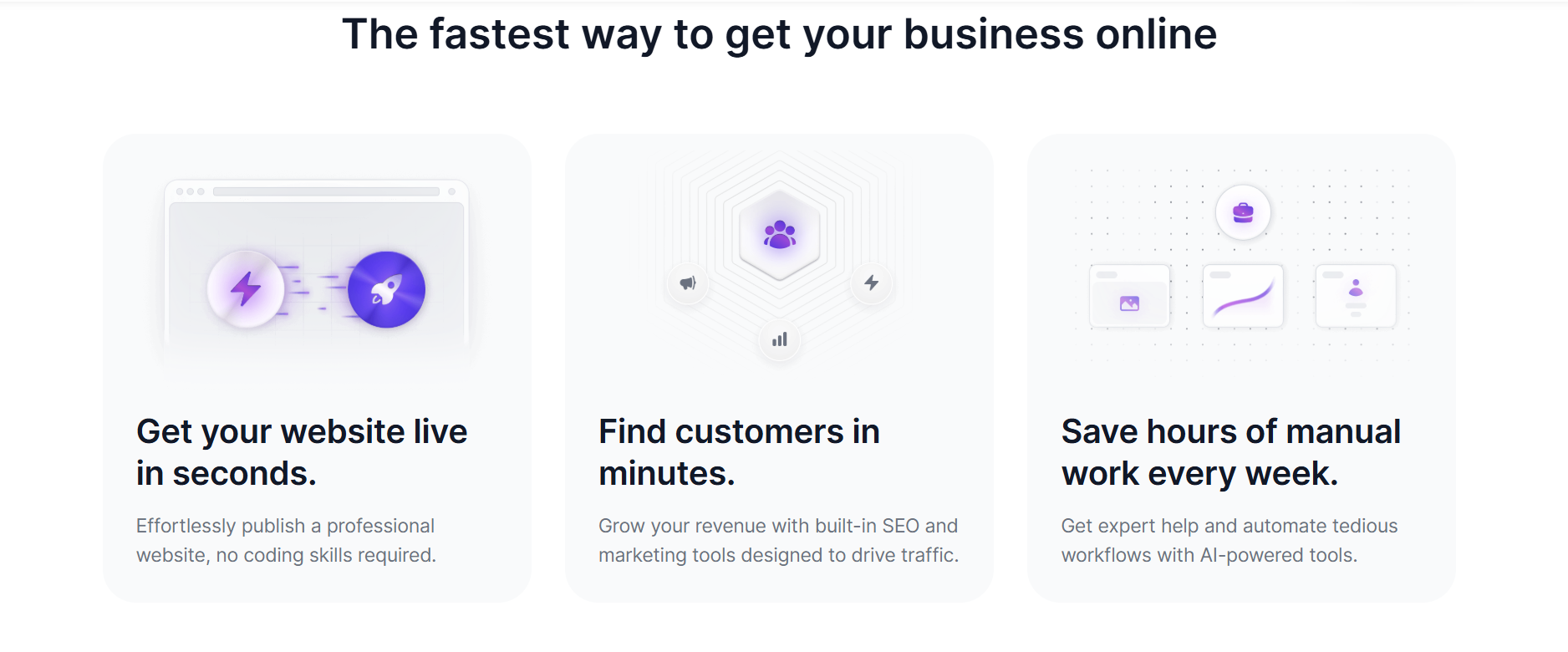 The fastest way to get your business online

Get your website live in seconds.

Effortlessly publish a professional website, no coding skills required.

Find customers in minutes.

Grow your revenue with built-in SEO and marketing tools designed to drive traffic.

Save hours of manual work every week.

Get expert help and automate tedious workflows with AI-powered tools.